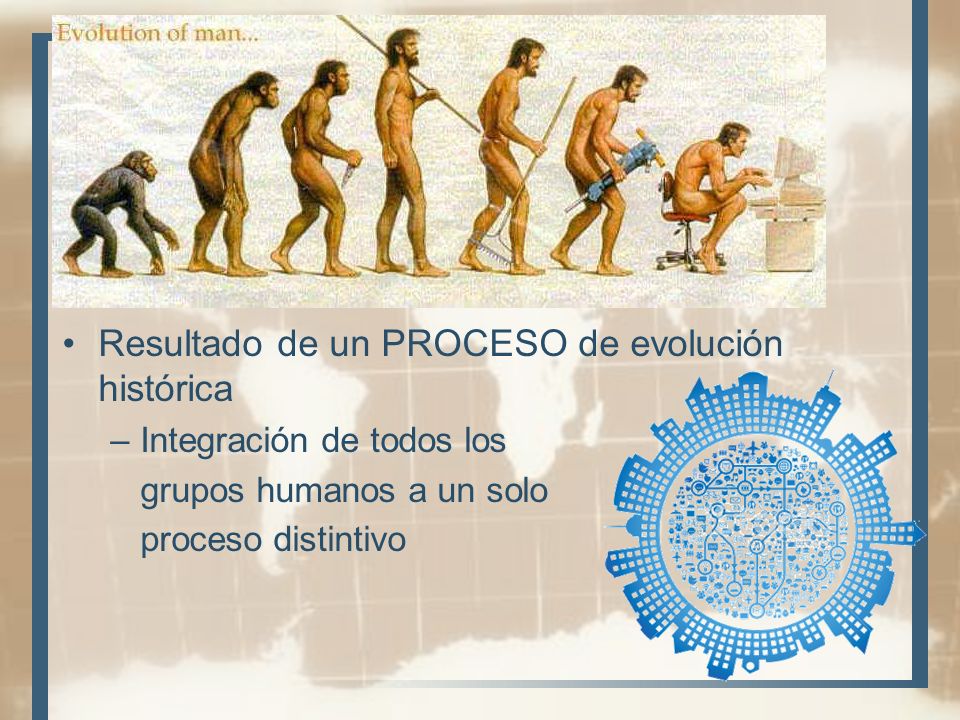 Evolution of man...

• Resultado de un PROCESO de evolución histórica

– Integración de todos los grupos humanos a un solo proceso distintivo